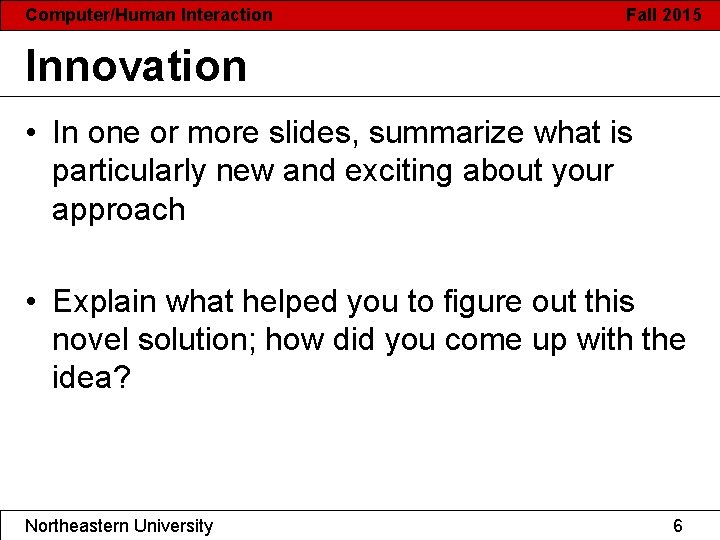 Computer/Human Interaction Fall 2015

Innovation

• In one or more slides, summarize what is particularly new and exciting about your approach

• Explain what helped you to figure out this novel solution; how did you come up with the idea?

Northeastern University 6